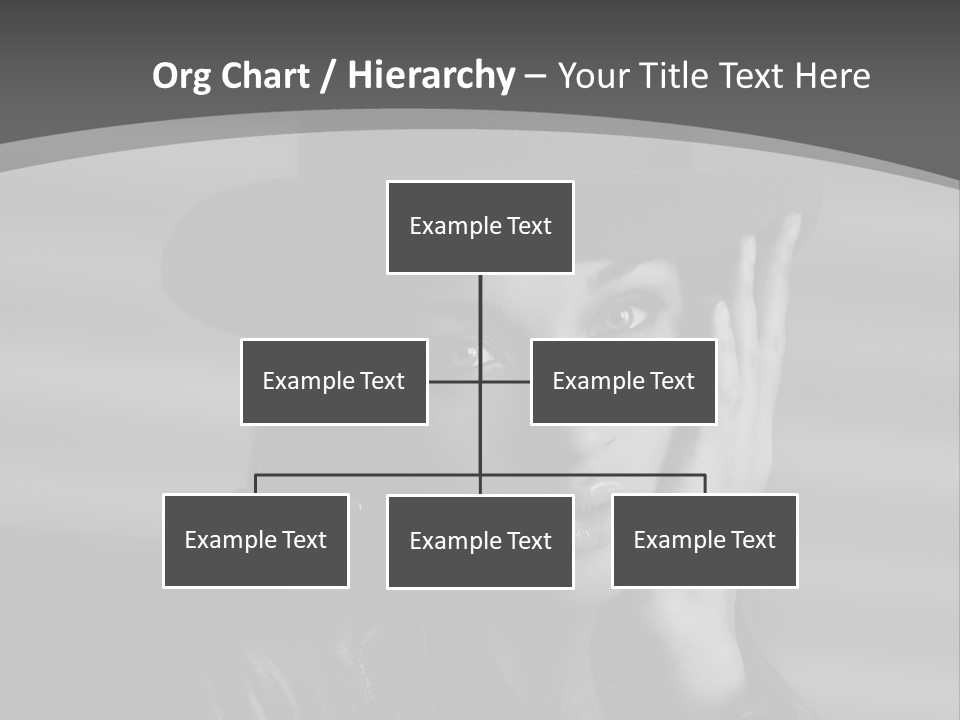 Org Chart / Hierarchy – Your Title Text Here

Example Text

Example Text

Example Text

Example Text

Example Text

Example Text